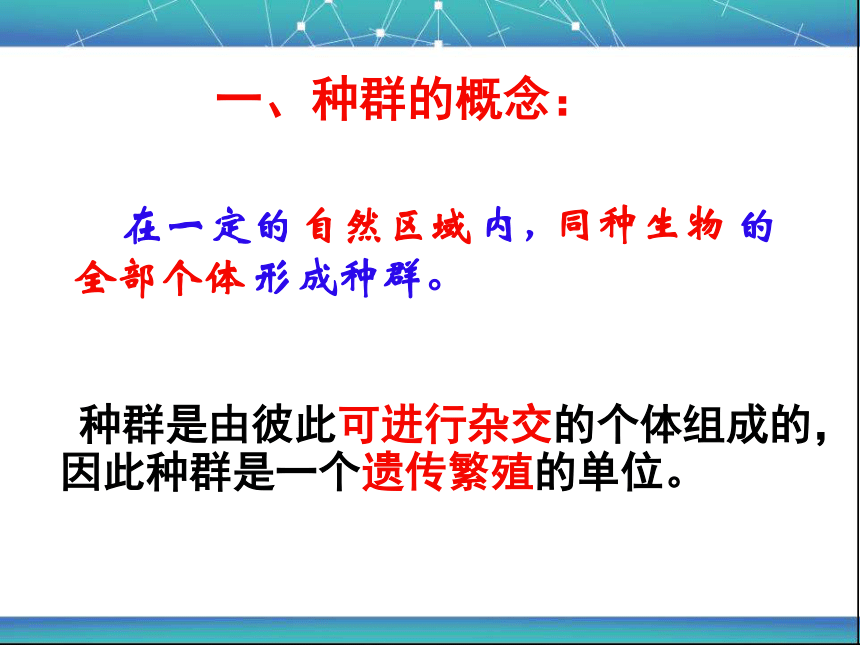 一、种群的概念：

在一定的自然区域内，同种生物的全部个体形成种群。

种群是由彼此可进行杂交的个体组成的，因此种群是一个遗传繁殖的单位。